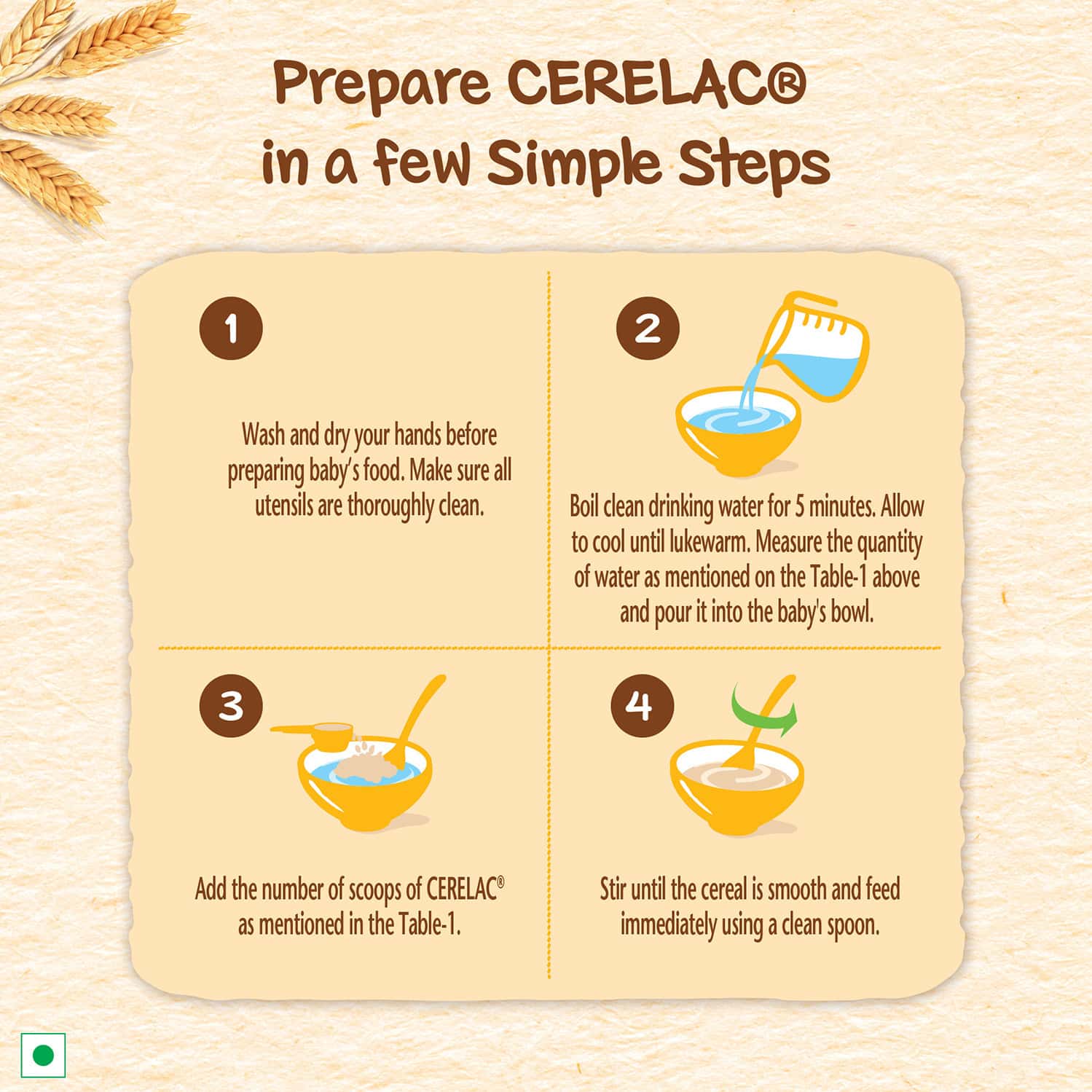 Prepare CERELAC®
in a few Simple Steps

1

Wash and dry your hands before preparing baby's food. Make sure all utensils are thoroughly clean.

2

Boil clean drinking water for 5 minutes. Allow to cool until lukewarm. Measure the quantity of water as mentioned on the Table-1 above and pour it into the baby's bowl.

3

Add the number of scoops of CERELAC® as mentioned in the Table-1.

4

Stir until the cereal is smooth and feed immediately using a clean spoon.